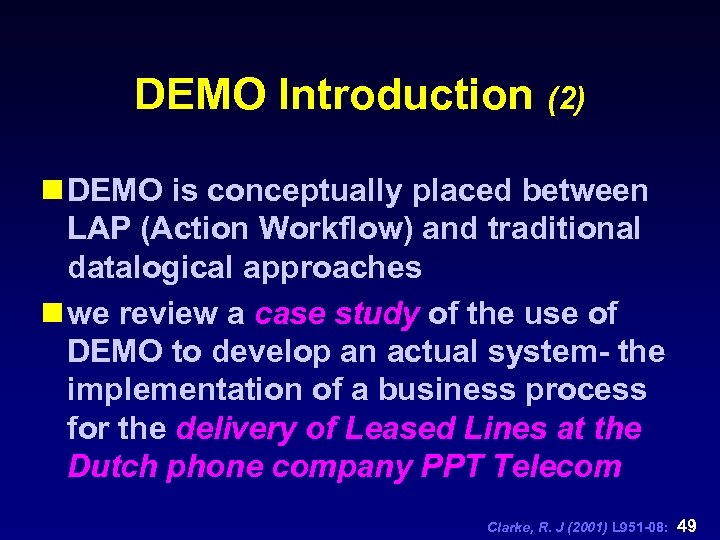 DEMO Introduction (2)

DEMO is conceptually placed between LAP (Action Workflow) and traditional datalogical approaches

we review a case study of the use of DEMO to develop an actual system- the implementation of a business process for the delivery of Leased Lines at the Dutch phone company PPT Telecom

Clarke, R. J (2001) L951-08: 49